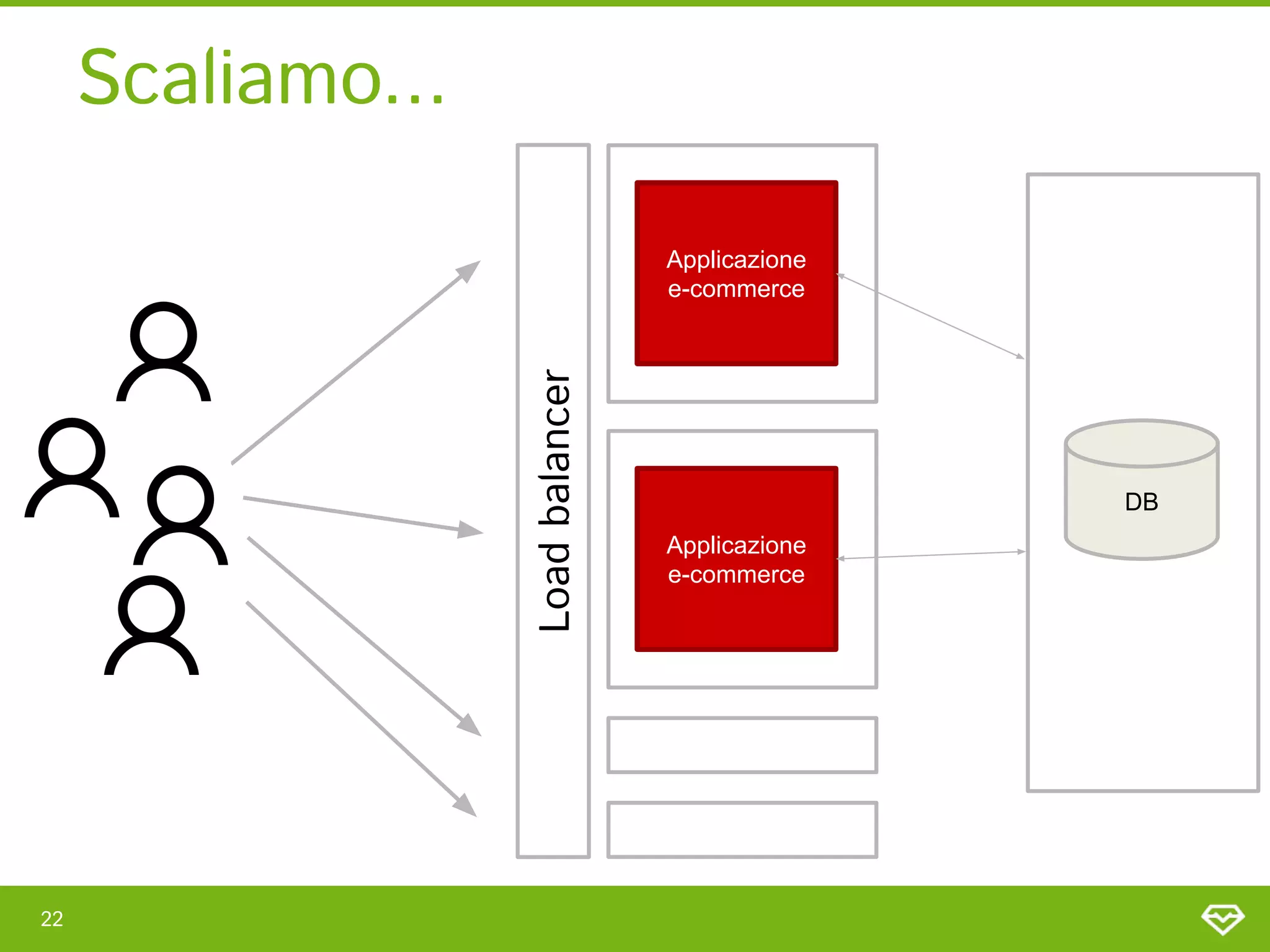 Scaliamo...

Load balancer

Applicazione e-commerce

Applicazione e-commerce

DB

22